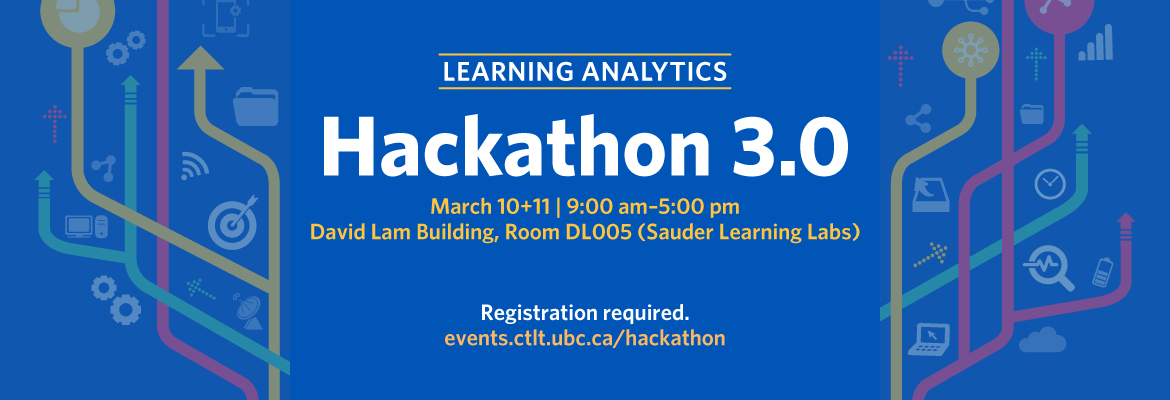 LEARNING ANALYTICS

Hackathon 3.0

March 10+11 | 9:00 am–5:00 pm
David Lam Building, Room DL005 (Sauder Learning Labs)

Registration required.
events.ctlt.ubc.ca/hackathon